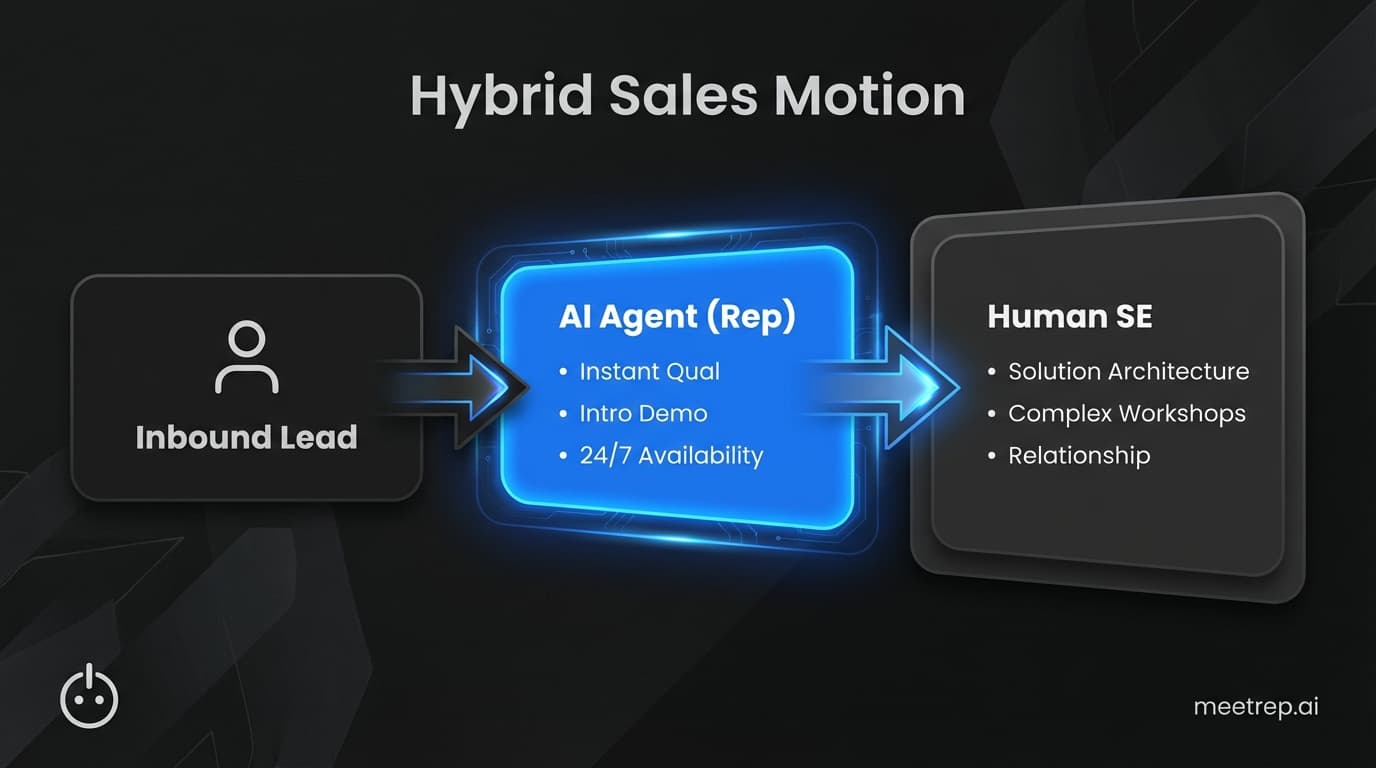 Hybrid Sales Motion

Inbound Lead

AI Agent (Rep)
• Instant Qual
• Intro Demo
• 24/7 Availability

Human SE
• Solution Architecture
• Complex Workshops
• Relationship

meetrep.ai